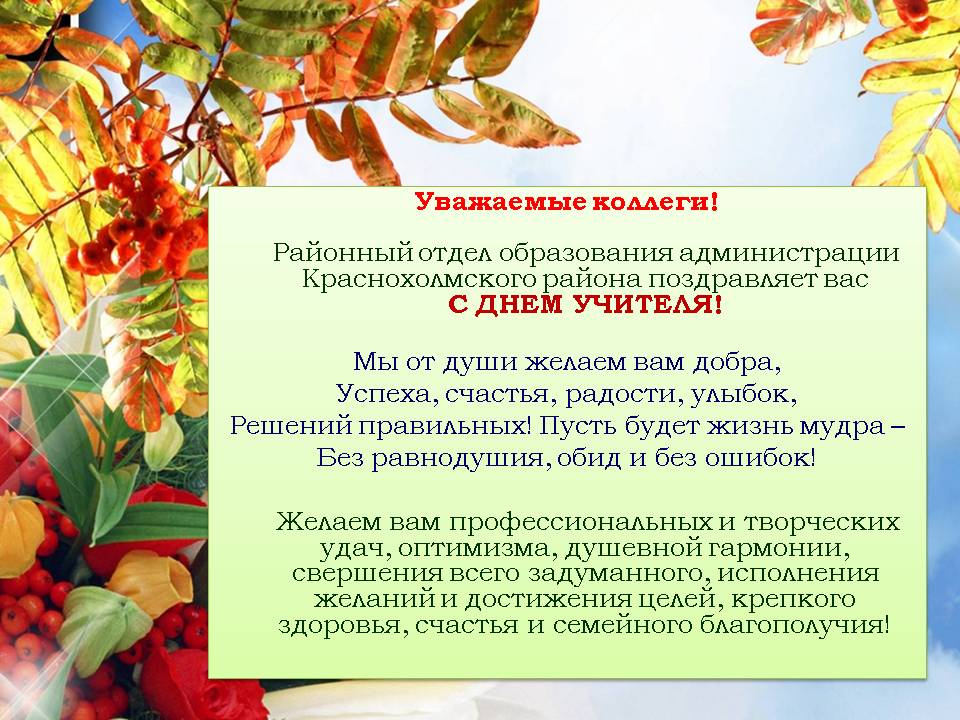 Уважаемые коллеги!

Районный отдел образования администрации Краснохолмского района поздравляет вас
С ДНЕМ УЧИТЕЛЯ!

Мы от души желаем вам добра,
Успеха, счастья, радости, улыбок,
Решений правильных! Пусть будет жизнь мудра –
Без равнодушия, обид и без ошибок!

Желаем вам профессиональных и творческих удач, оптимизма, душевной гармонии, свершения всего задуманного, исполнения желаний и достижения целей, крепкого здоровья, счастья и семейного благополучия!